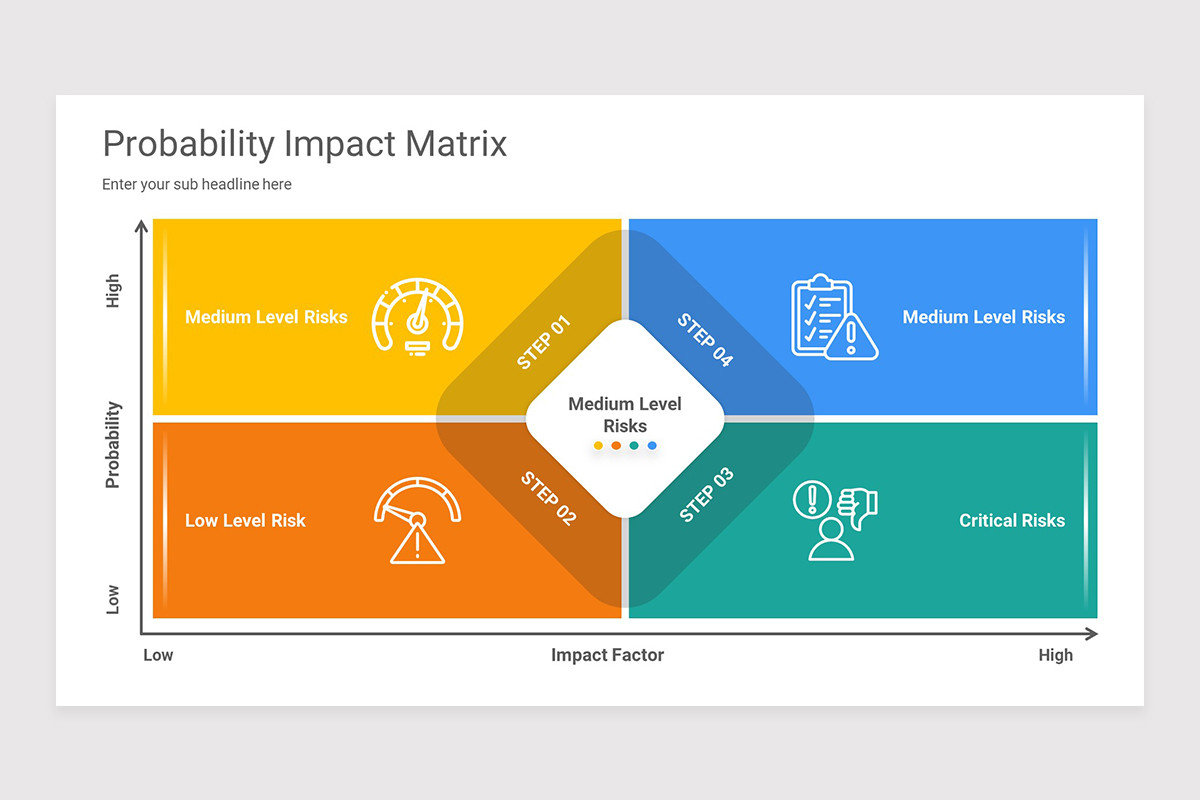 Probability Impact Matrix

Enter your sub headline here

High

Probability

Low

Medium Level Risks

STEP 01

STEP 04

Medium Level Risks

Medium Level Risks

Low Level Risk

STEP 02

STEP 03

Critical Risks

Low

Impact Factor

High